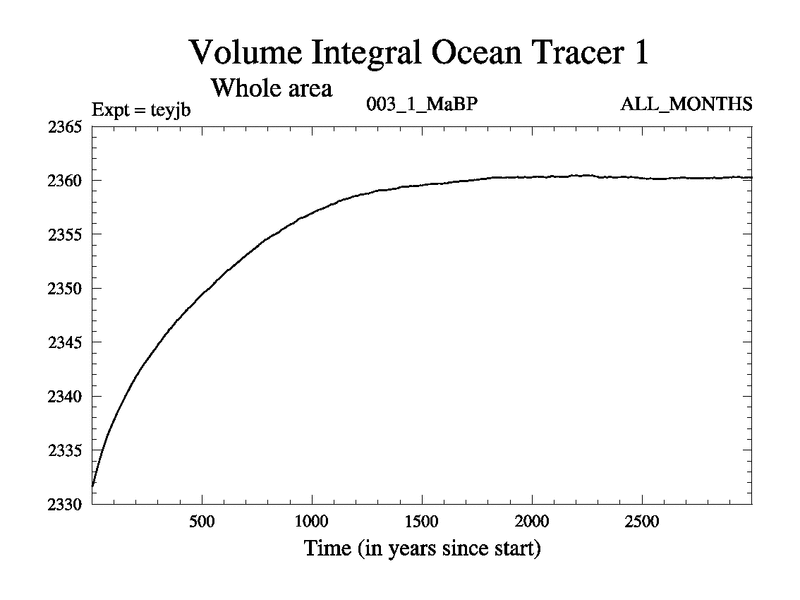 Volume Integral Ocean Tracer 1

Whole area

Expt = teyjb

003_1_MaBP

ALL_MONTHS

2365
2360
2355
2350
2345
2340
2335
2330

500
1000
1500
2000
2500

Time (in years since start)